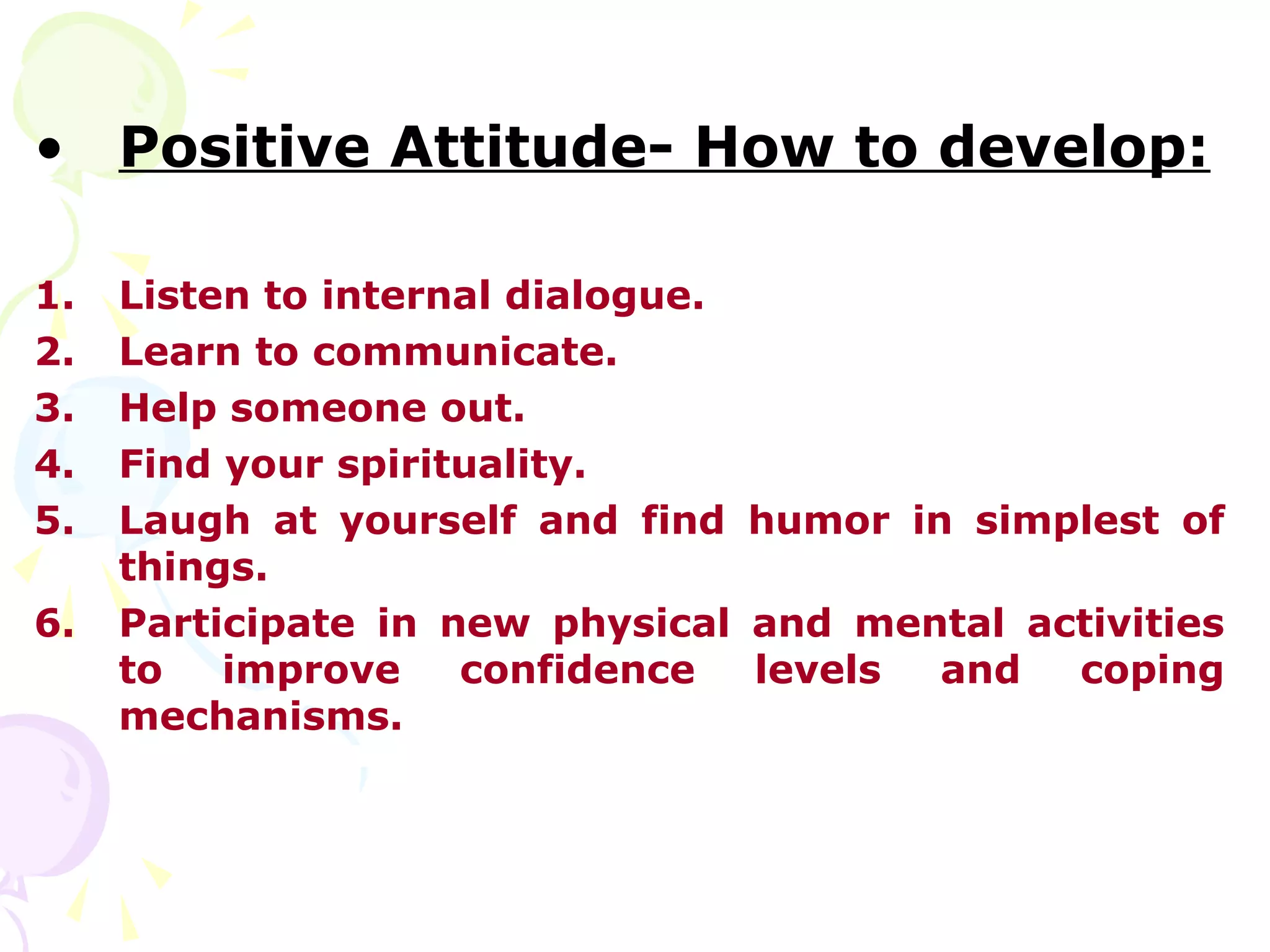 • Positive Attitude- How to develop:

1. Listen to internal dialogue.
2. Learn to communicate.
3. Help someone out.
4. Find your spirituality.
5. Laugh at yourself and find humor in simplest of things.
6. Participate in new physical and mental activities to improve confidence levels and coping mechanisms.